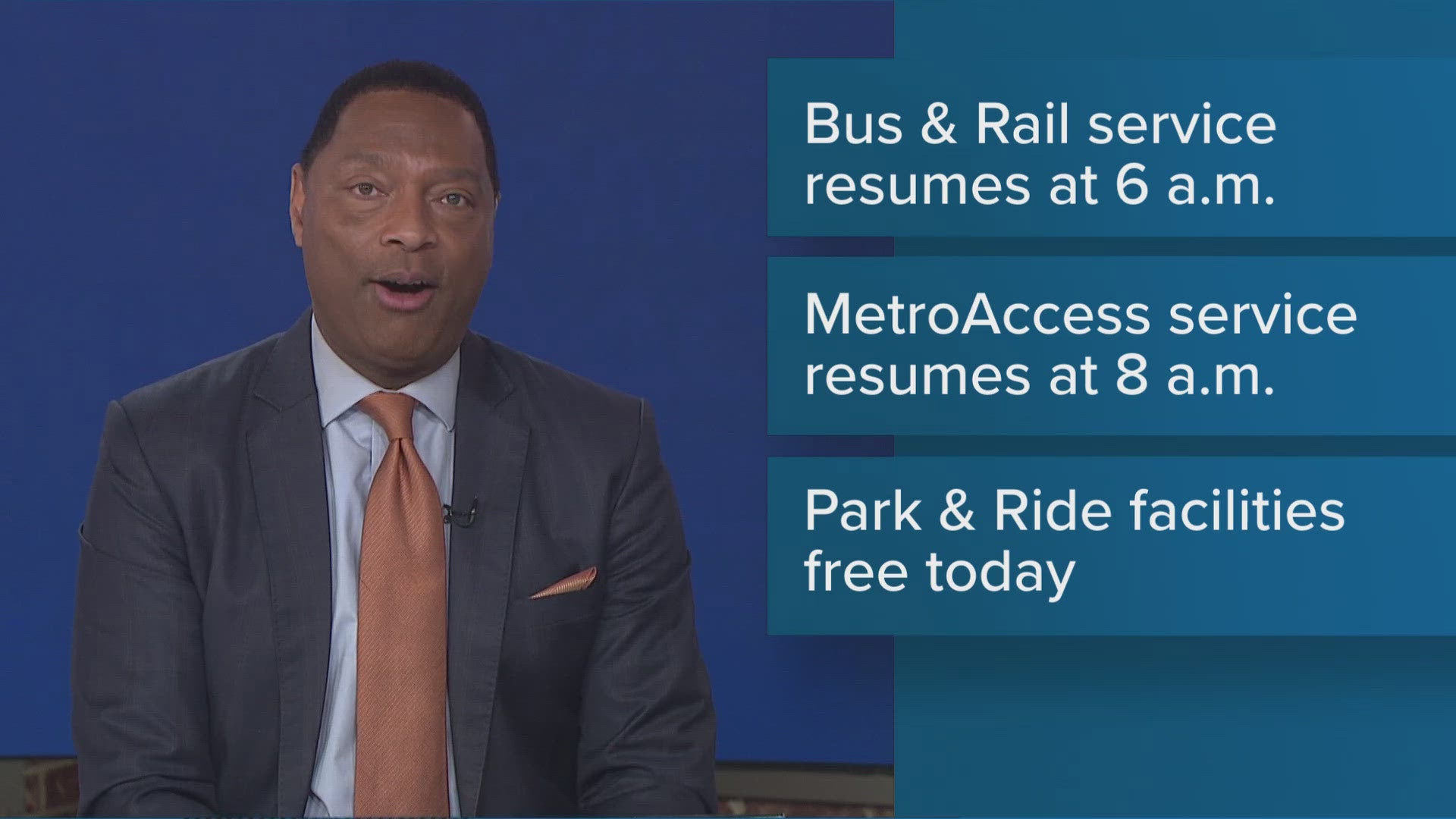 Bus & Rail service resumes at 6 a.m.

MetroAccess service resumes at 8 a.m.

Park & Ride facilities free today